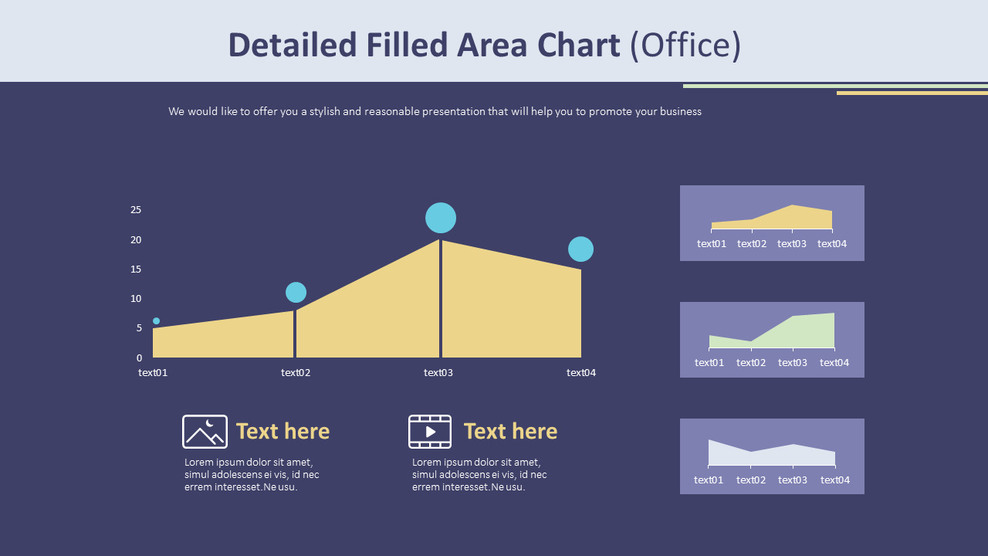 Detailed Filled Area Chart (Office)

We would like to offer you a stylish and reasonable presentation that will help you to promote your business

25
20
15
10
5
0
text01 text02 text03 text04

text01 text02 text03 text04

text01 text02 text03 text04

text01 text02 text03 text04

Text here

Lorem ipsum dolor sit amet, simul adolescens ei vis, id nec errem interesset.Ne usu.

Text here

Lorem ipsum dolor sit amet, simul adolescens ei vis, id nec errem interesset.Ne usu.